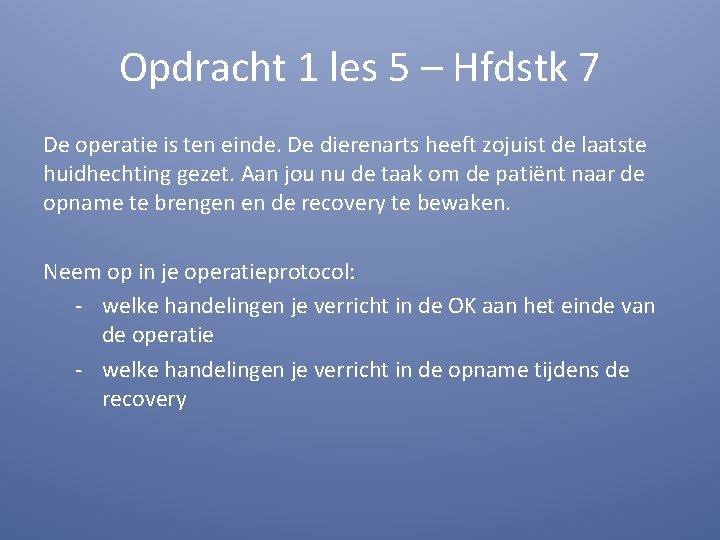 Opdracht 1 les 5 – Hfdstk 7

De operatie is ten einde. De dierenarts heeft zojuist de laatste huidhechting gezet. Aan jou nu de taak om de patiënt naar de opname te brengen en de recovery te bewaken.

Neem op in je operatieprotocol:
- welke handelingen je verricht in de OK aan het einde van de operatie
- welke handelingen je verricht in de opname tijdens de recovery